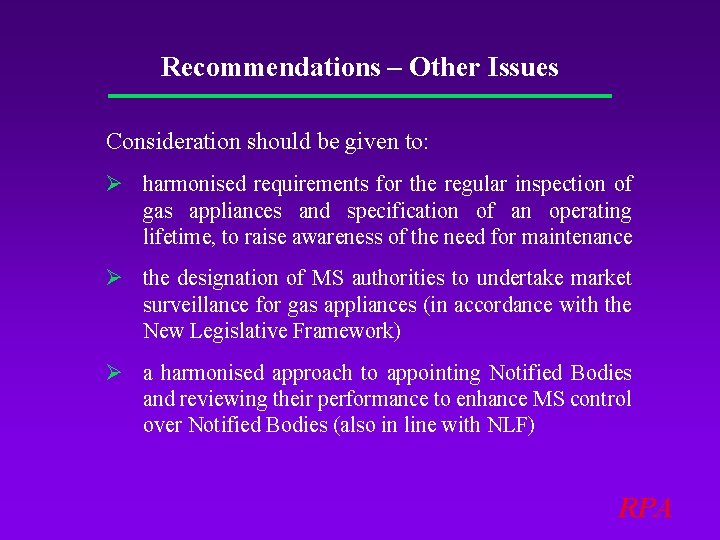 Recommendations – Other Issues

Consideration should be given to:

➢ harmonised requirements for the regular inspection of gas appliances and specification of an operating lifetime, to raise awareness of the need for maintenance

➢ the designation of MS authorities to undertake market surveillance for gas appliances (in accordance with the New Legislative Framework)

➢ a harmonised approach to appointing Notified Bodies and reviewing their performance to enhance MS control over Notified Bodies (also in line with NLF)

RPA